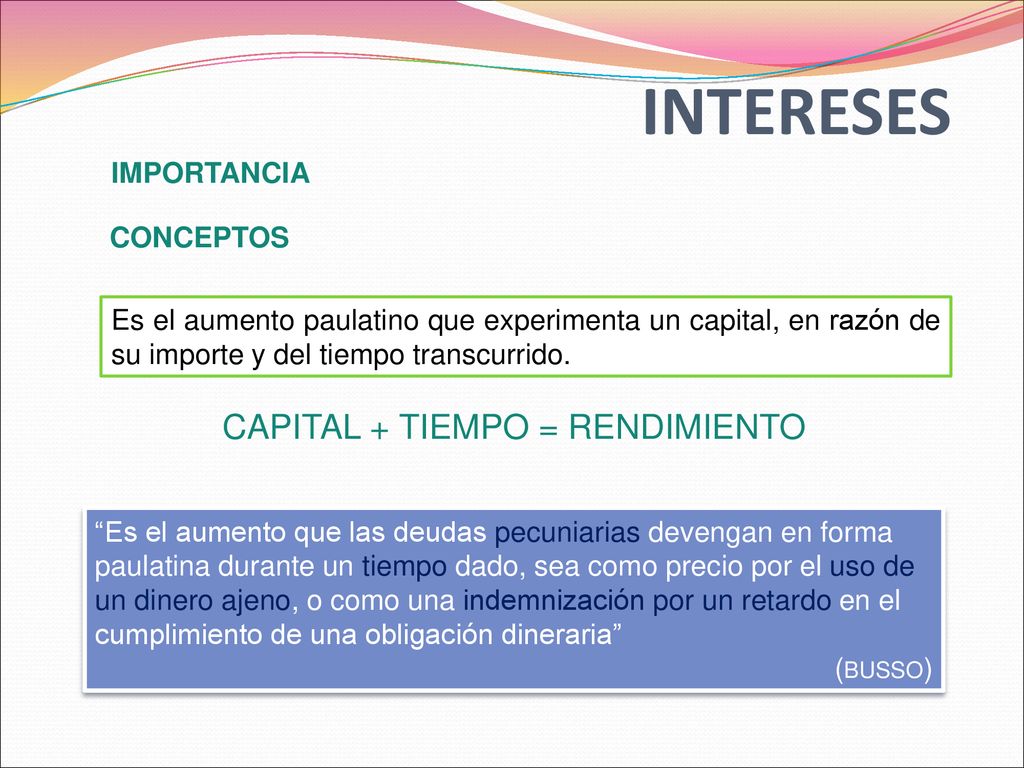 INTERESES

IMPORTANCIA

CONCEPTOS

Es el aumento paulatino que experimenta un capital, en razón de su importe y del tiempo transcurrido.

CAPITAL + TIEMPO = RENDIMIENTO

“Es el aumento que las deudas pecuniarias devengan en forma paulatina durante un tiempo dado, sea como precio por el uso de un dinero ajeno, o como una indemnización por un retardo en el cumplimiento de una obligación dineraria”

(BUSSO)